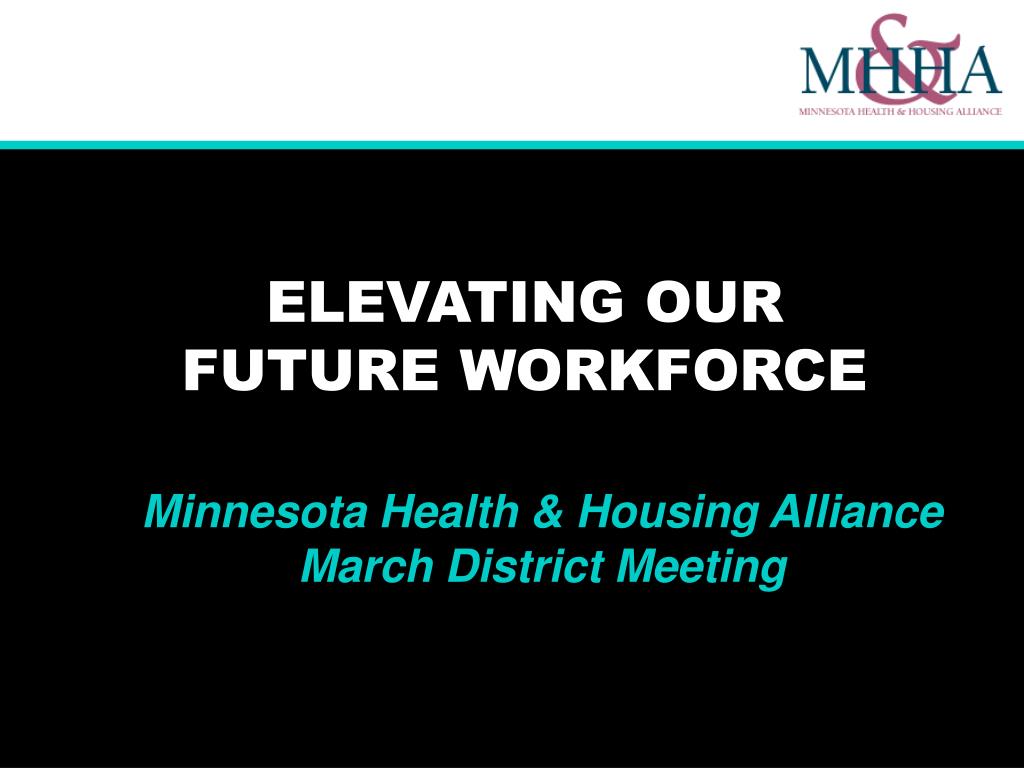 MH&HA
MINNESOTA HEALTH & HOUSING ALLIANCE

ELEVATING OUR FUTURE WORKFORCE

Minnesota Health & Housing Alliance
March District Meeting